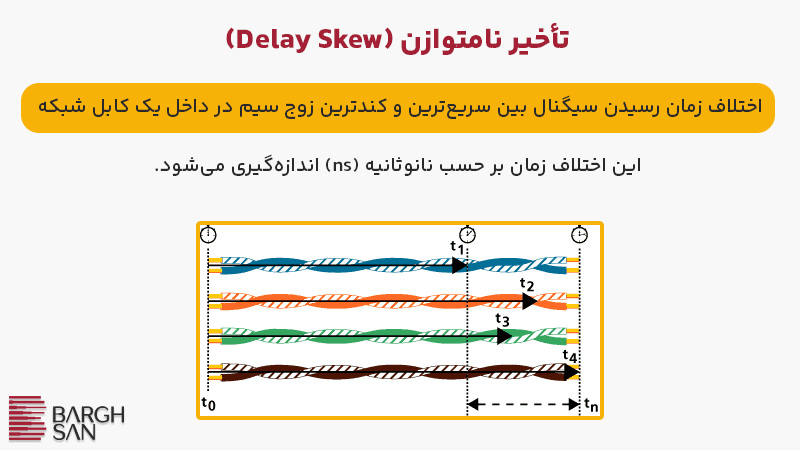 تأخیر نامتوازن (Delay Skew)

اختلاف زمان رسیدن سیگنال بین سریع‌ترین و کندترین زوج سیم در داخل یک کابل شبکه

این اختلاف زمان بر حسب نانوثانیه (ns) اندازه‌گیری می‌شود.

$t_1$
$t_2$
$t_3$
$t_4$
$t_0$
$t_n$

BARGH SAN